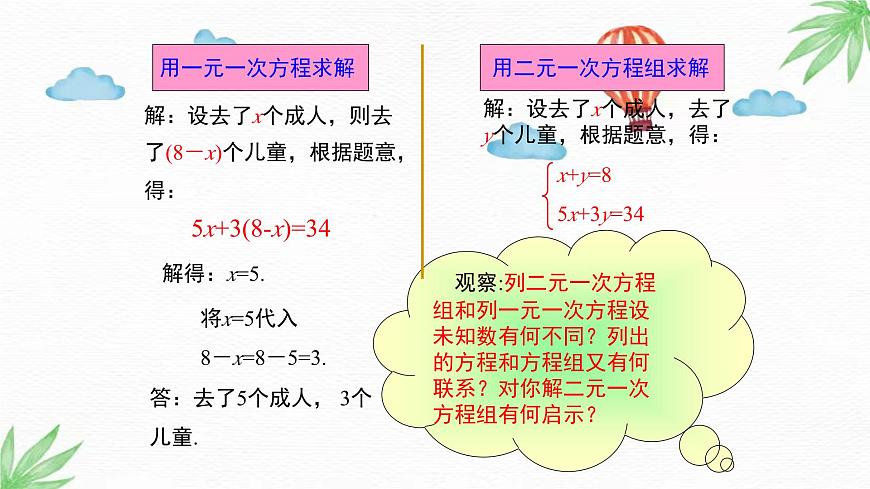 用一元一次方程求解

解：设去了$x$个成人，则去了$(8-x)$个儿童，根据题意，得：

$5x+3(8-x)=34$

解得：$x=5$.

将$x=5$代入

$8-x=8-5=3$.

答：去了5个成人，3个儿童.

用二元一次方程组求解

解：设去了$x$个成人，去了$y$个儿童，根据题意，得：

$\begin{cases} x+y=8 \\ 5x+3y=34 \end{cases}$

观察:列二元一次方程组和列一元一次方程设未知数有何不同？列出的方程和方程组又有何联系？对你解二元一次方程组有何启示？